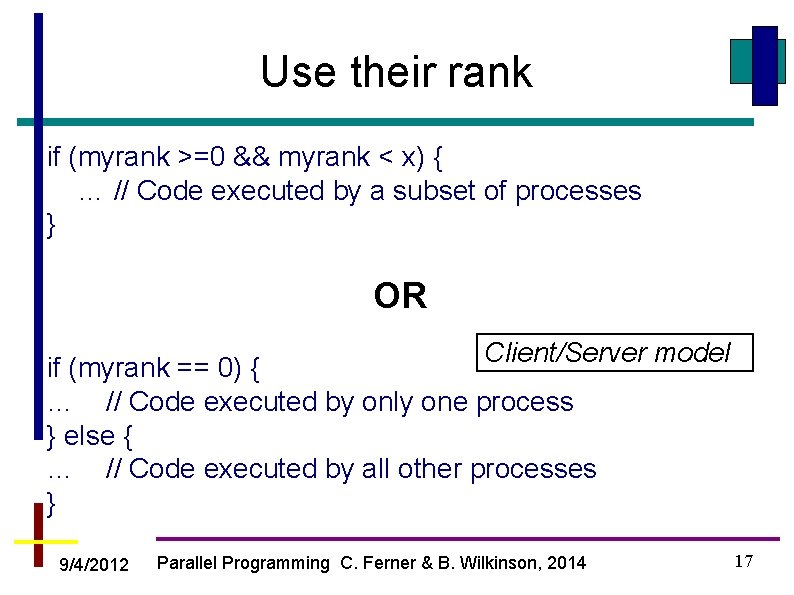 Use their rank

if (myrank >=0 && myrank < x) {
… // Code executed by a subset of processes
}

OR

Client/Server model

if (myrank == 0) {
… // Code executed by only one process
} else {
… // Code executed by all other processes
}

9/4/2012 Parallel Programming C. Ferner & B. Wilkinson, 2014 17